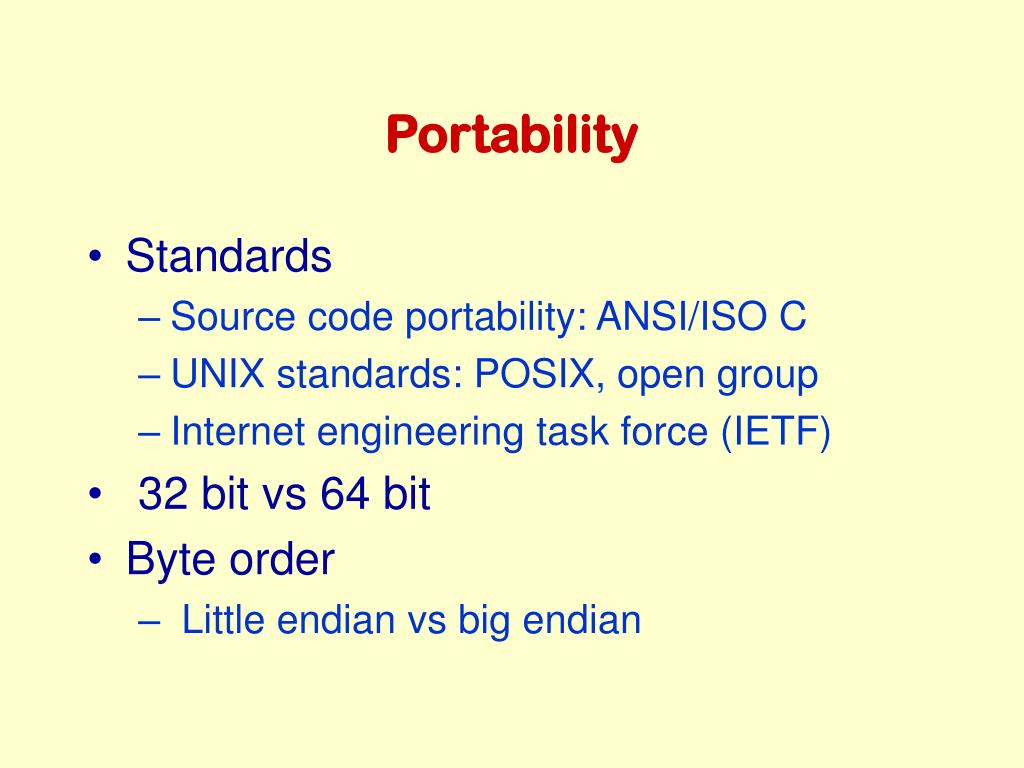 Portability

• Standards
– Source code portability: ANSI/ISO C
– UNIX standards: POSIX, open group
– Internet engineering task force (IETF)
• 32 bit vs 64 bit
• Byte order
– Little endian vs big endian